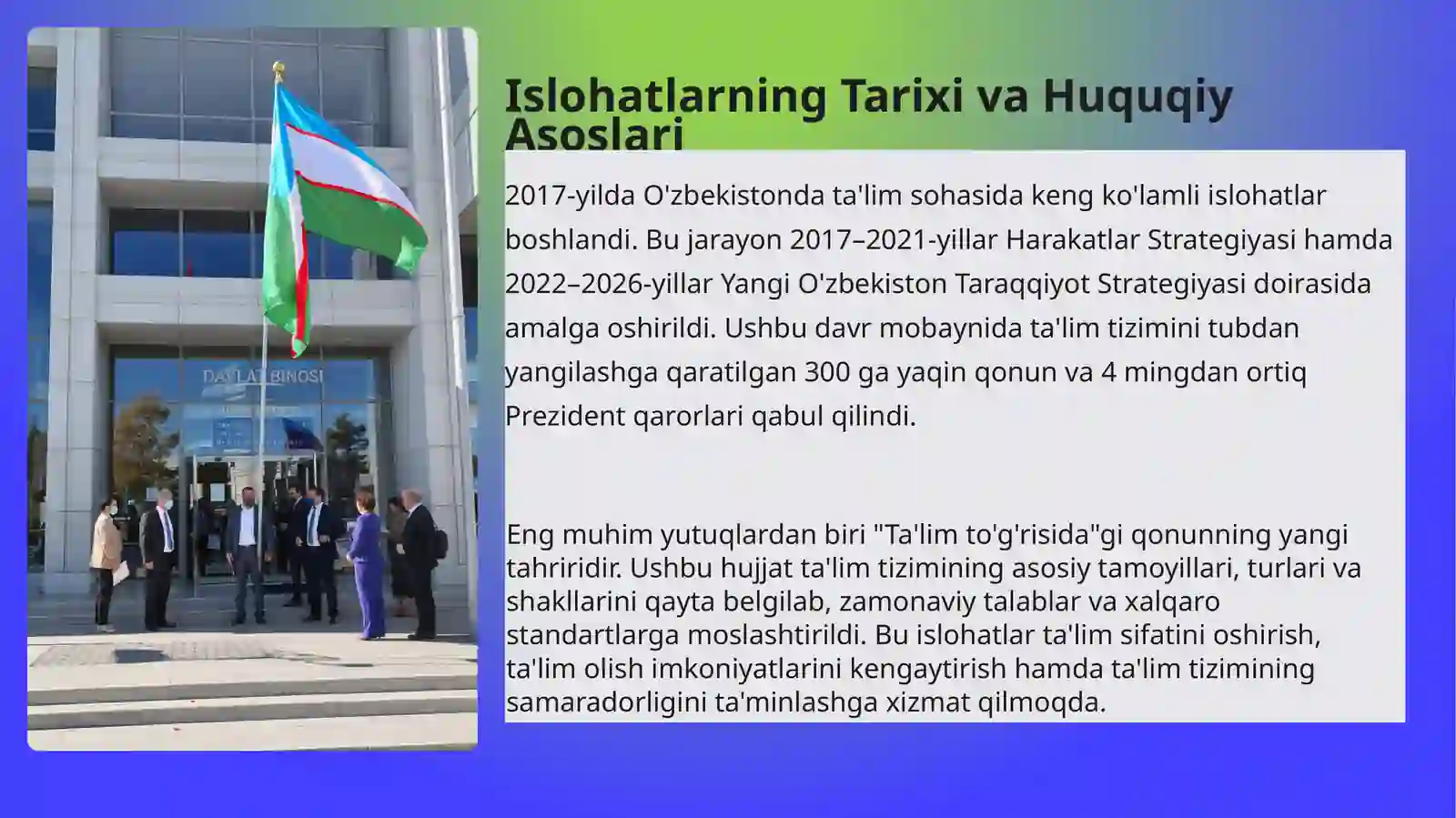 DAVLAT BINOSI

Islohatlarning Tarixi va Huquqiy Asoslari

2017-yilda O'zbekistonda ta'lim sohasida keng ko'lamli islohatlar boshlandi. Bu jarayon 2017–2021-yillar Harakatlar Strategiyasi hamda 2022–2026-yillar Yangi O'zbekiston Taraqqiyot Strategiyasi doirasida amalga oshirildi. Ushbu davr mobaynida ta'lim tizimini tubdan yangilashga qaratilgan 300 ga yaqin qonun va 4 mingdan ortiq Prezident qarorlari qabul qilindi.

Eng muhim yutuqlardan biri "Ta'lim to'g'risida"gi qonunning yangi tahriridir. Ushbu hujjat ta'lim tizimining asosiy tamoyillari, turlari va shakllarini qayta belgilab, zamonaviy talablar va xalqaro standartlarga moslashtirildi. Bu islohatlar ta'lim sifatini oshirish, ta'lim olish imkoniyatlarini kengaytirish hamda ta'lim tizimining samaradorligini ta'minlashga xizmat qilmoqda.